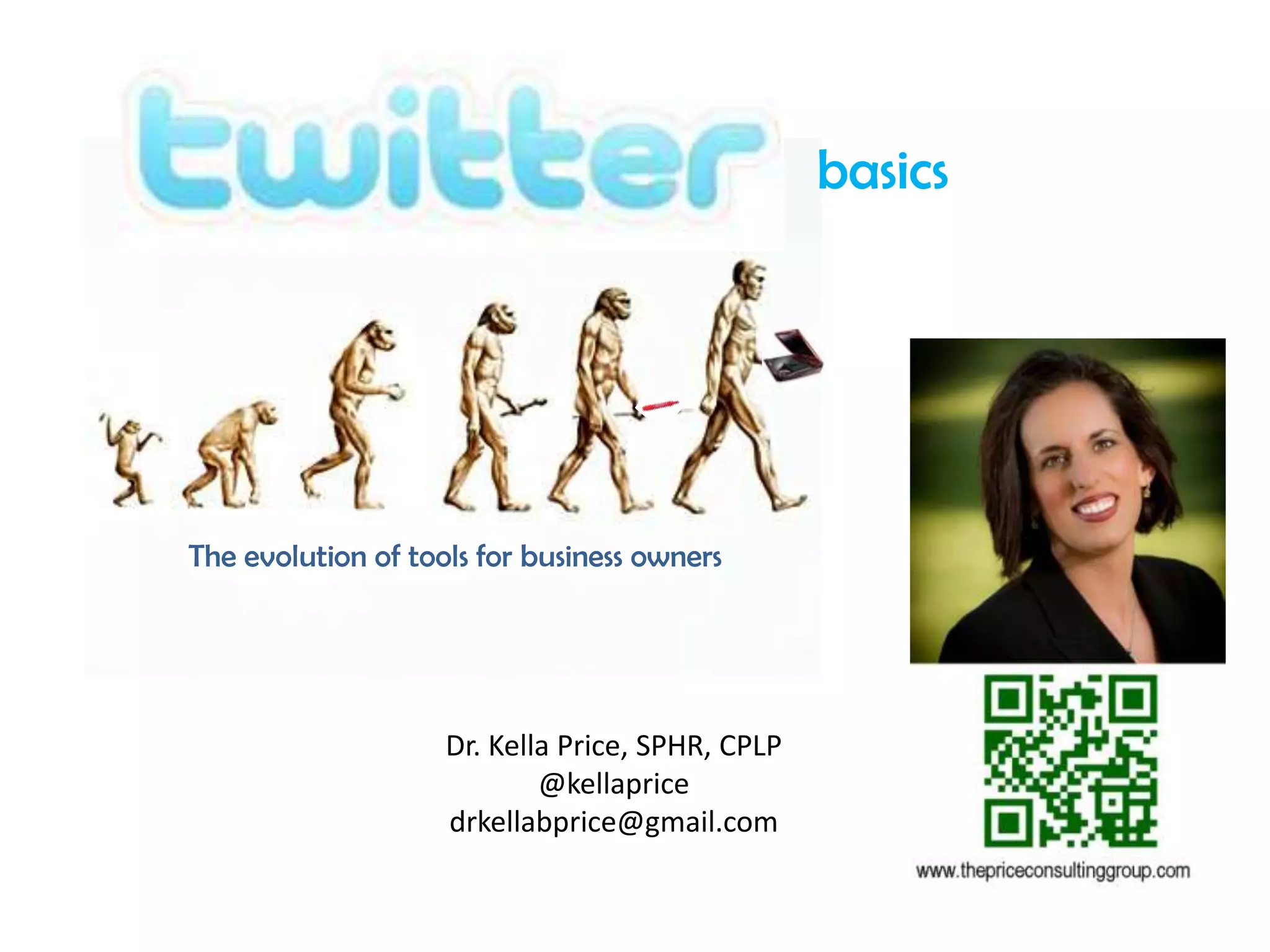 twitter basics

The evolution of tools for business owners

Dr. Kella Price, SPHR, CPLP
@kellaprice
drkellabprice@gmail.com

www.thepriceconsultinggroup.com